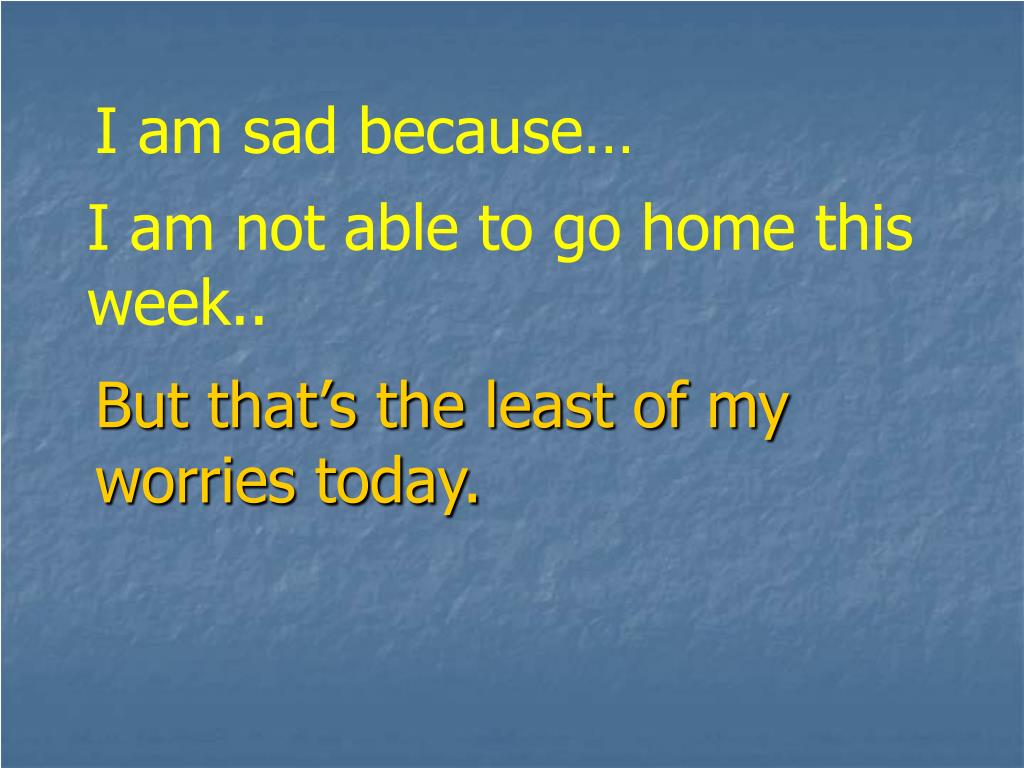 I am sad because…

I am not able to go home this week..

But that’s the least of my worries today.